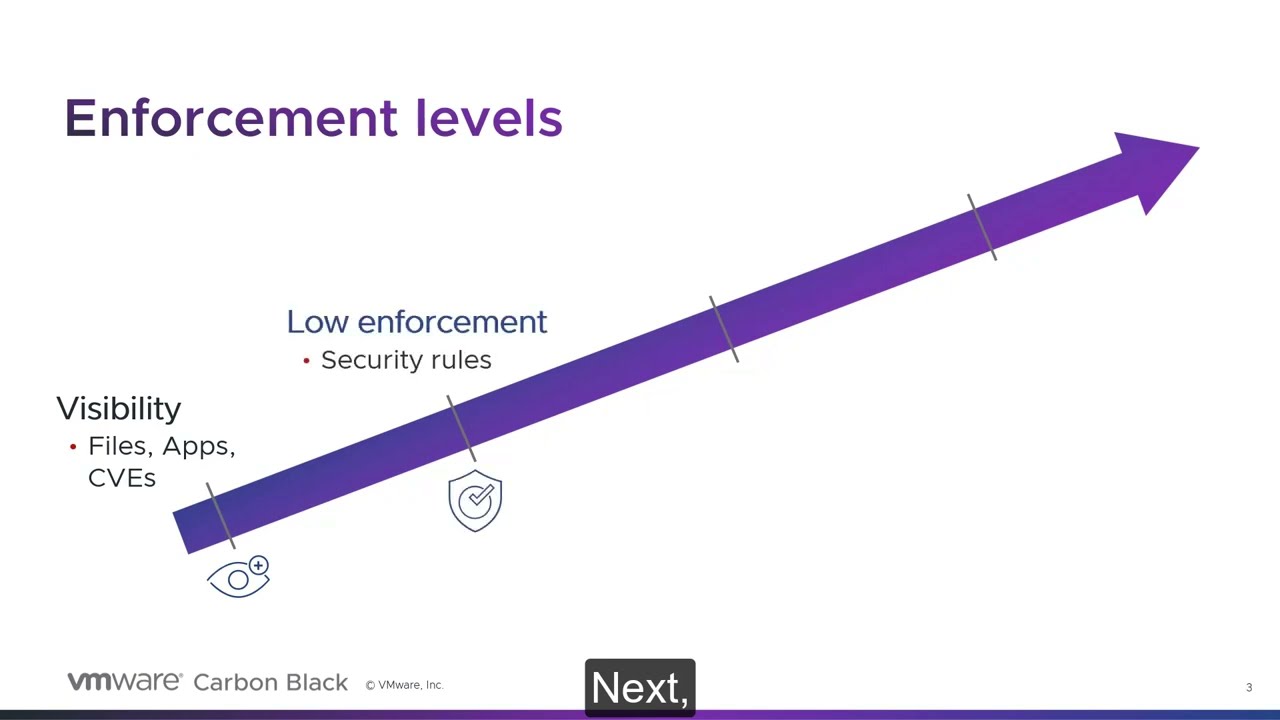 Enforcement levels

Low enforcement
• Security rules

Visibility
• Files, Apps, CVEs

vmware® Carbon Black © VMware, Inc.

Next,

3